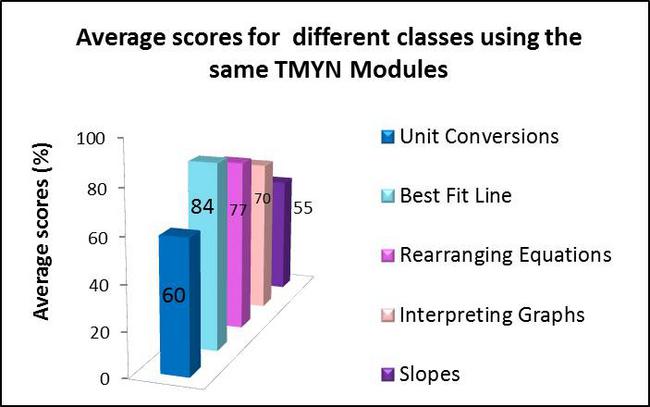 Average scores for different classes using the same TMYN Modules

Average scores (%)

100
80
60
40
20
0

60
84
77
70
55

Unit Conversions
Best Fit Line
Rearranging Equations
Interpreting Graphs
Slopes